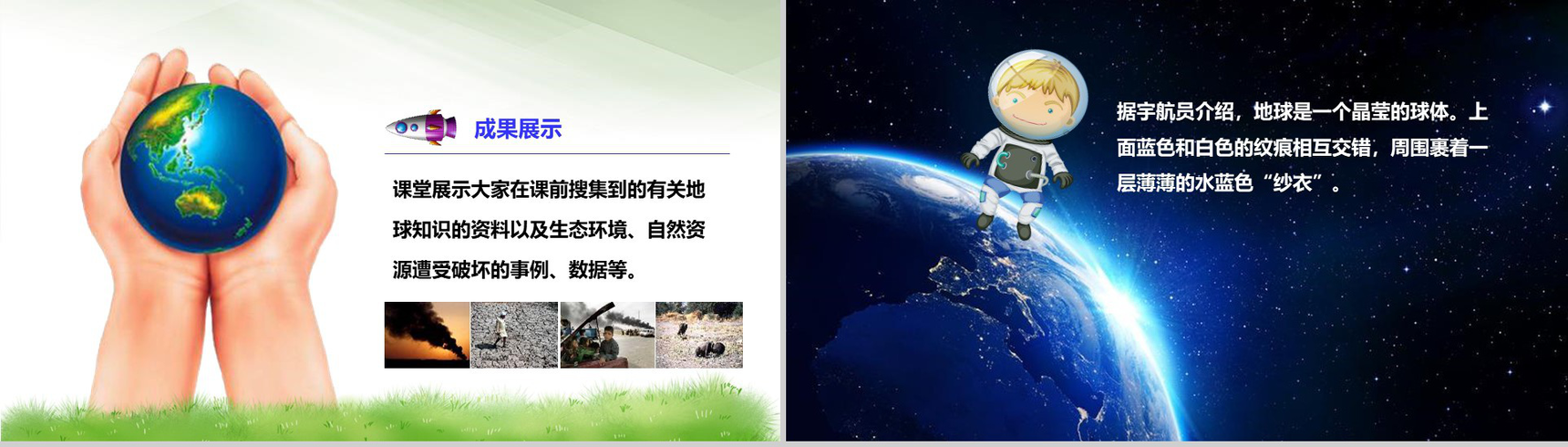 成果展示

课堂展示大家在课前搜集到的有关地球知识的资料以及生态环境、自然资源遭受破坏的事例、数据等。

据宇航员介绍，地球是一个晶莹的球体。上面蓝色和白色的纹痕相互交错，周围裹着一层薄薄的水蓝色“纱衣”。